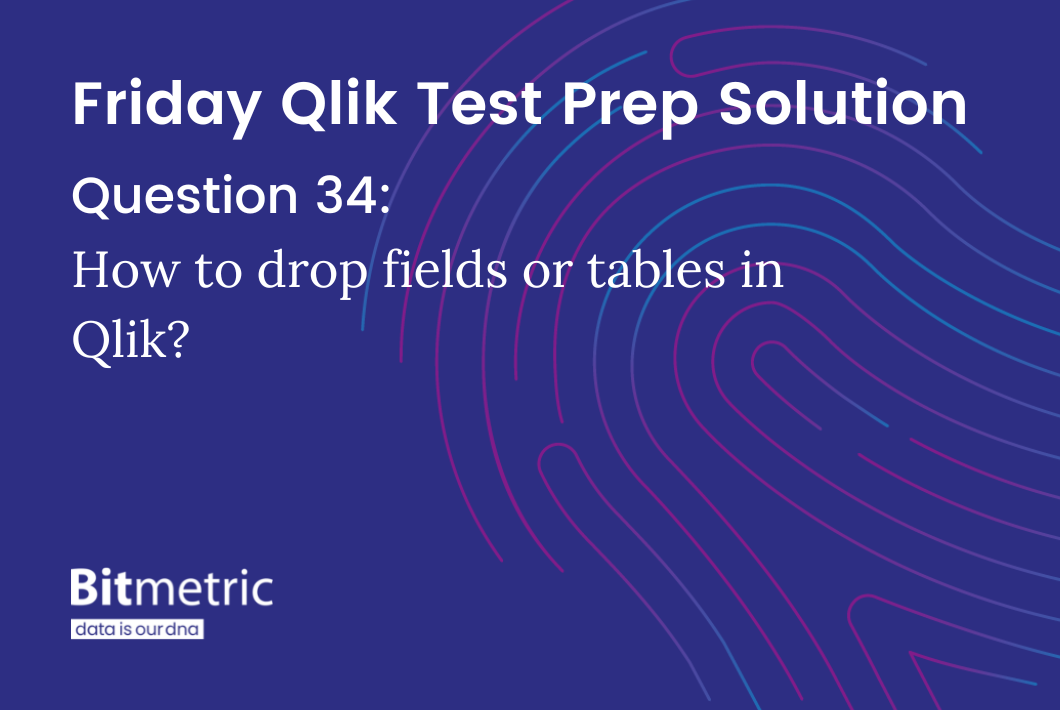 Friday Qlik Test Prep Solution

Question 34:

How to drop fields or tables in Qlik?

Bitmetric

data is our dna